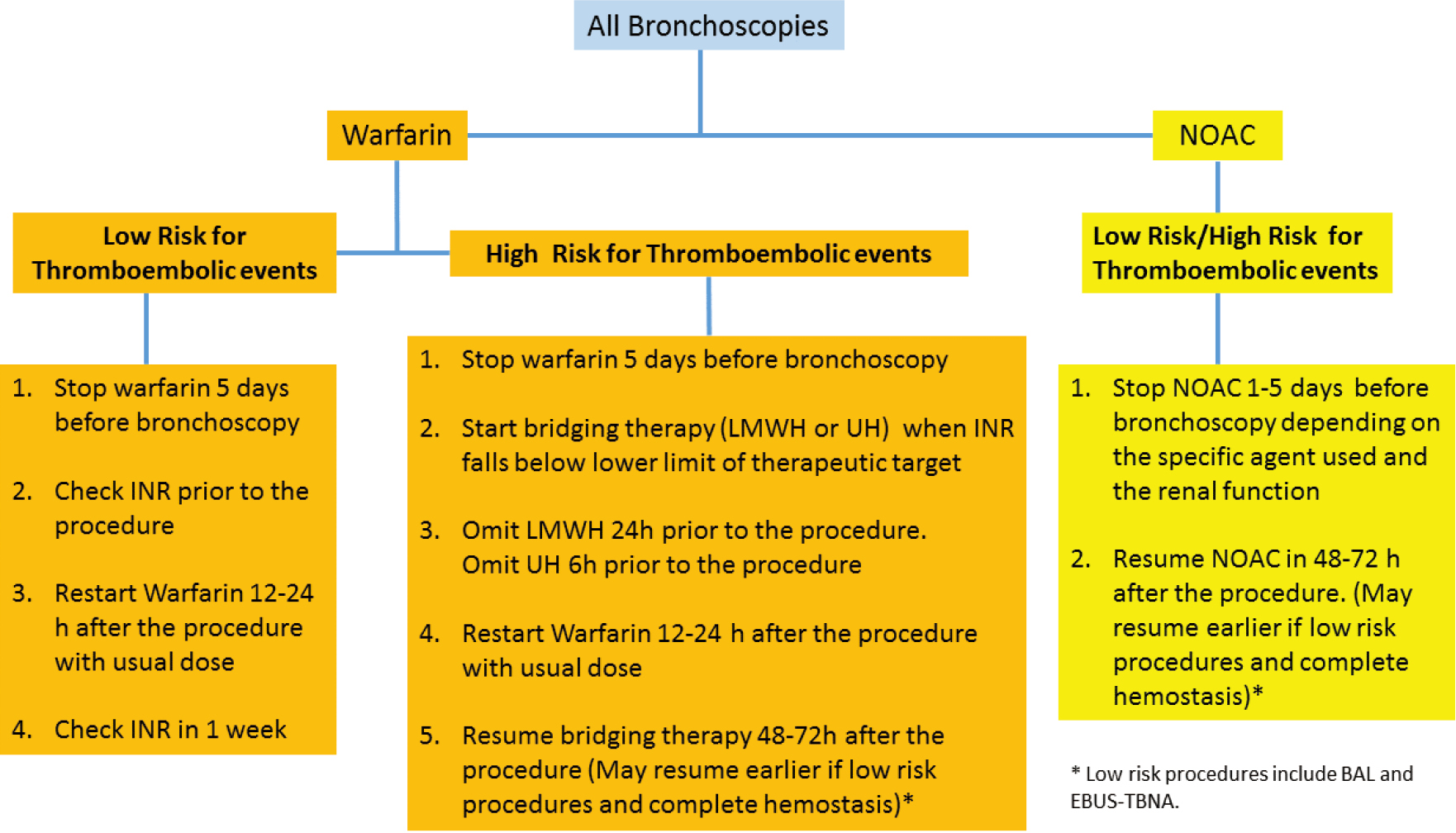 All Bronchoscopies

Warfarin

NOAC

Low Risk for Thromboembolic events

High Risk for Thromboembolic events

Low Risk/High Risk for Thromboembolic events

1. Stop warfarin 5 days before bronchoscopy

2. Check INR prior to the procedure

3. Restart Warfarin 12-24 h after the procedure with usual dose

4. Check INR in 1 week

1. Stop warfarin 5 days before bronchoscopy

2. Start bridging therapy (LMWH or UH) when INR falls below lower limit of therapeutic target

3. Omit LMWH 24h prior to the procedure. Omit UH 6h prior to the procedure

4. Restart Warfarin 12-24 h after the procedure with usual dose

5. Resume bridging therapy 48-72h after the procedure (May resume earlier if low risk procedures and complete hemostasis)*

1. Stop NOAC 1-5 days before bronchoscopy depending on the specific agent used and the renal function

2. Resume NOAC in 48-72 h after the procedure. (May resume earlier if low risk procedures and complete hemostasis)*

* Low risk procedures include BAL and EBUS-TBNA.